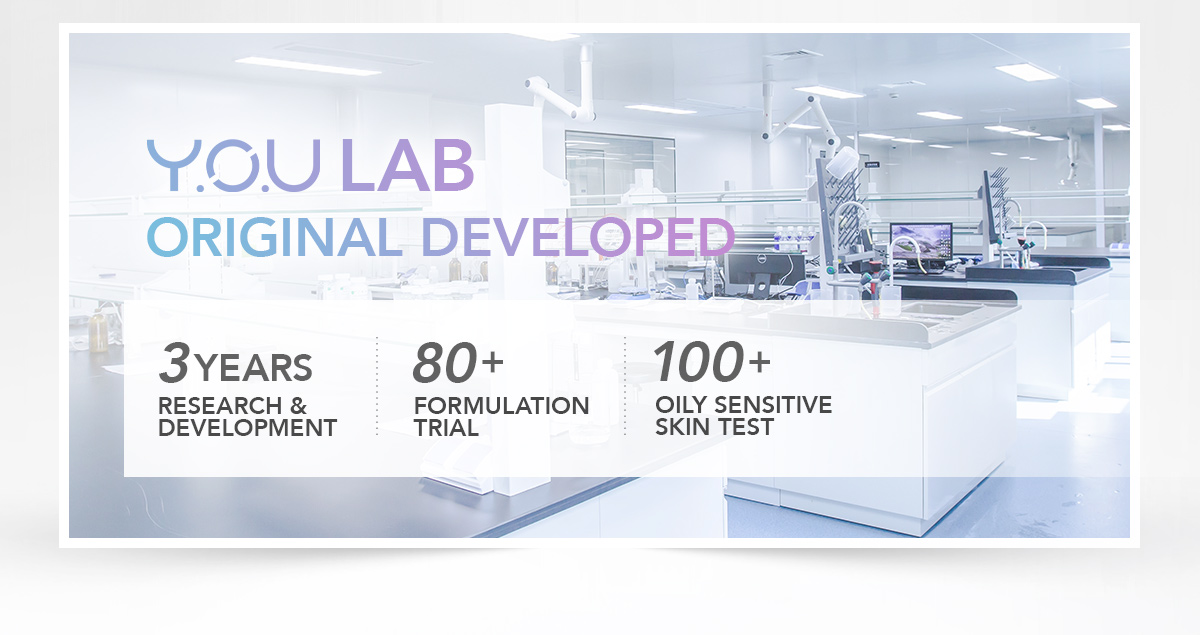 Y.O.U LAB
ORIGINAL DEVELOPED

3 YEARS
RESEARCH & DEVELOPMENT

80+
FORMULATION TRIAL

100+
OILY SENSITIVE SKIN TEST